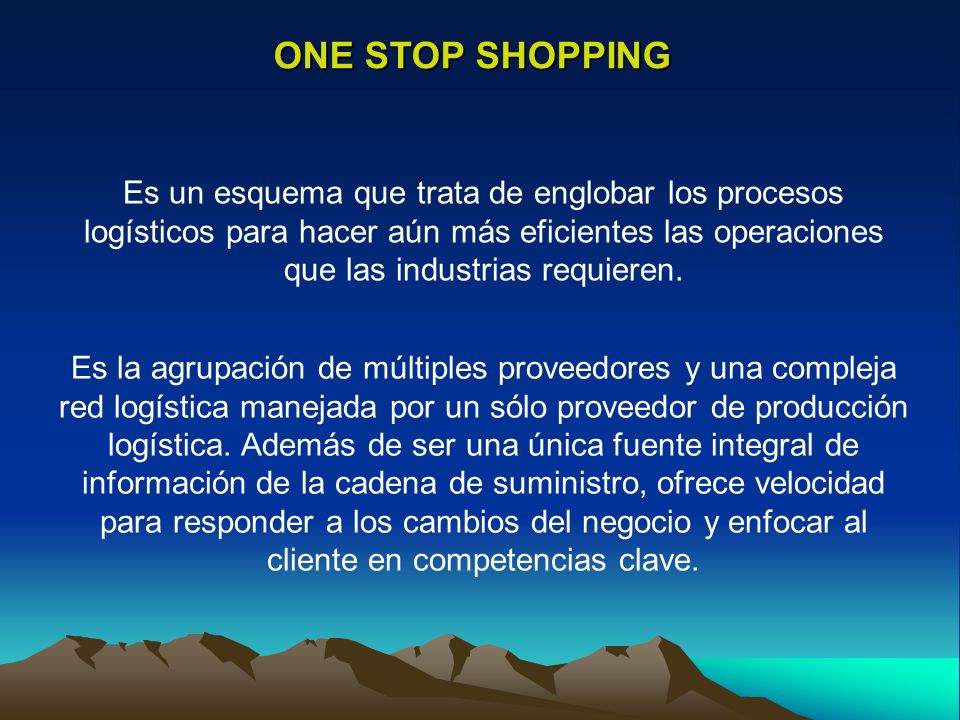 ONE STOP SHOPPING

Es un esquema que trata de englobar los procesos logísticos para hacer aún más eficientes las operaciones que las industrias requieren.

Es la agrupación de múltiples proveedores y una compleja red logística manejada por un sólo proveedor de producción logística. Además de ser una única fuente integral de información de la cadena de suministro, ofrece velocidad para responder a los cambios del negocio y enfocar al cliente en competencias clave.